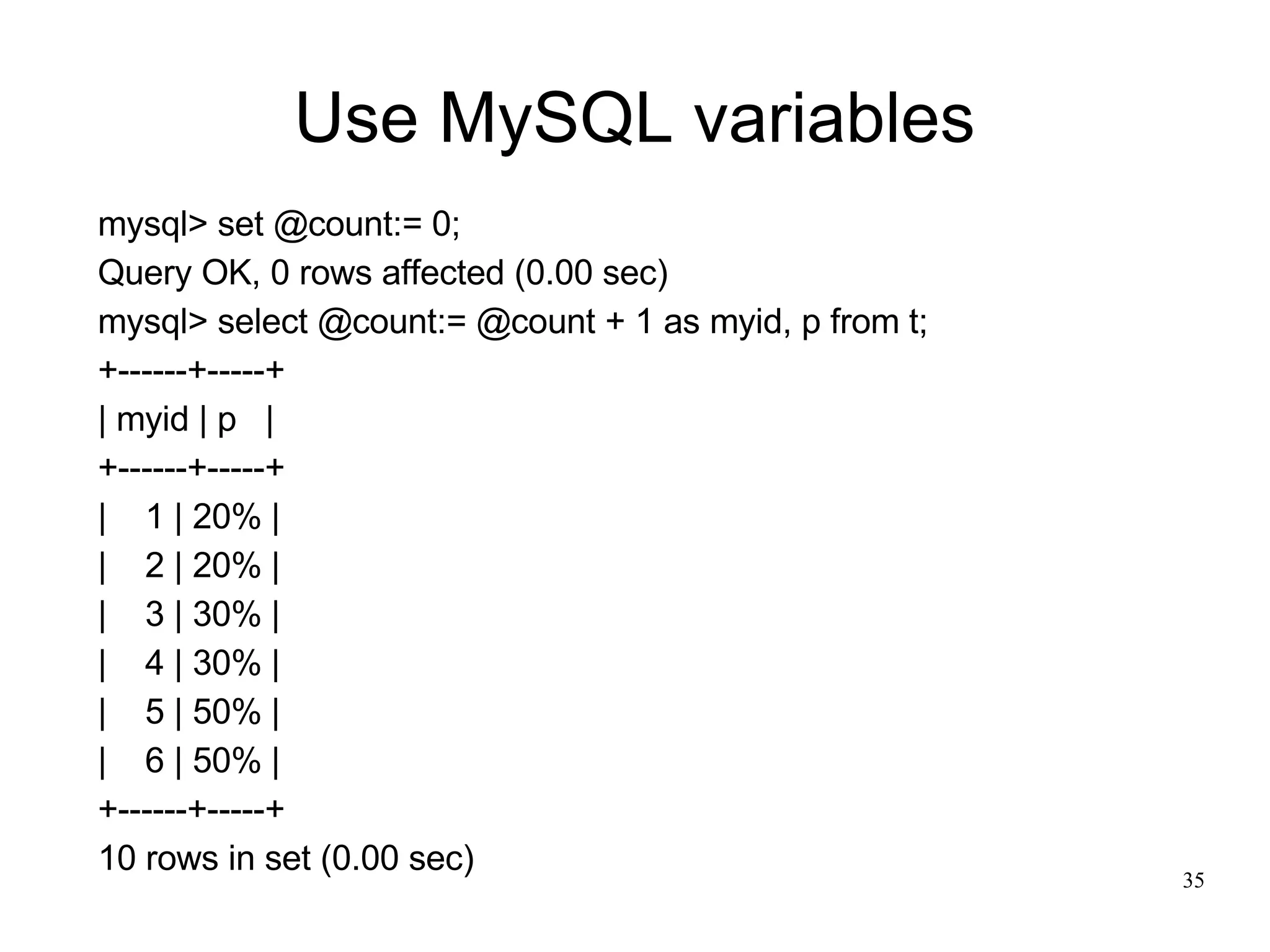 Use MySQL variables

mysql> set @count:= 0;
Query OK, 0 rows affected (0.00 sec)
mysql> select @count:= @count + 1 as myid, p from t;
+------+-----+
| myid | p   |
+------+-----+
|    1 | 20% |
|    2 | 20% |
|    3 | 30% |
|    4 | 30% |
|    5 | 50% |
|    6 | 50% |
+------+-----+
10 rows in set (0.00 sec)

35